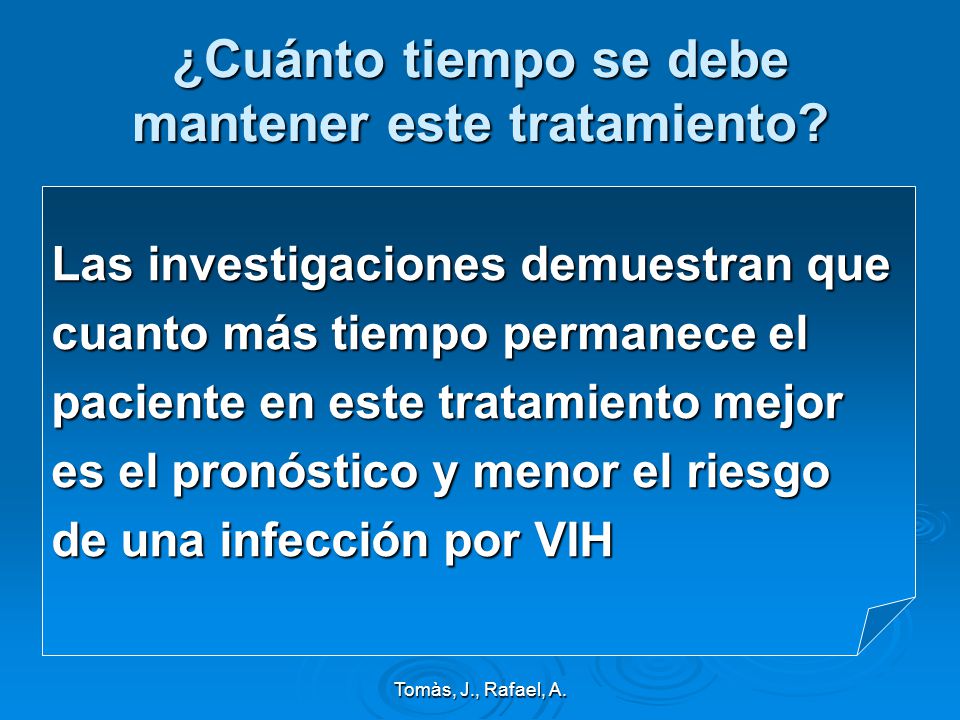 ¿Cuánto tiempo se debe mantener este tratamiento?

Las investigaciones demuestran que cuanto más tiempo permanece el paciente en este tratamiento mejor es el pronóstico y menor el riesgo de una infección por VIH

Tomàs, J., Rafael, A.